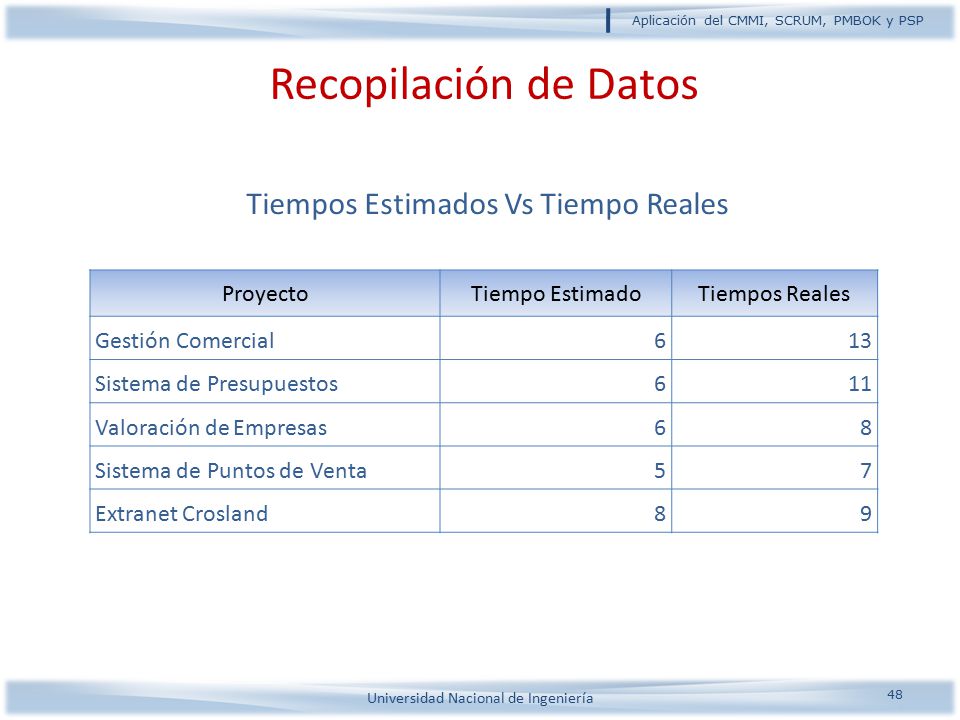 Aplicación del CMMI, SCRUM, PMBOK y PSP

Recopilación de Datos

Tiempos Estimados Vs Tiempo Reales

| Proyecto | Tiempo Estimado | Tiempos Reales |
|---|---|---|
| Gestión Comercial | 6 | 13 |
| Sistema de Presupuestos | 6 | 11 |
| Valoración de Empresas | 6 | 8 |
| Sistema de Puntos de Venta | 5 | 7 |
| Extranet Crosland | 8 | 9 |

Universidad Nacional de Ingeniería

48